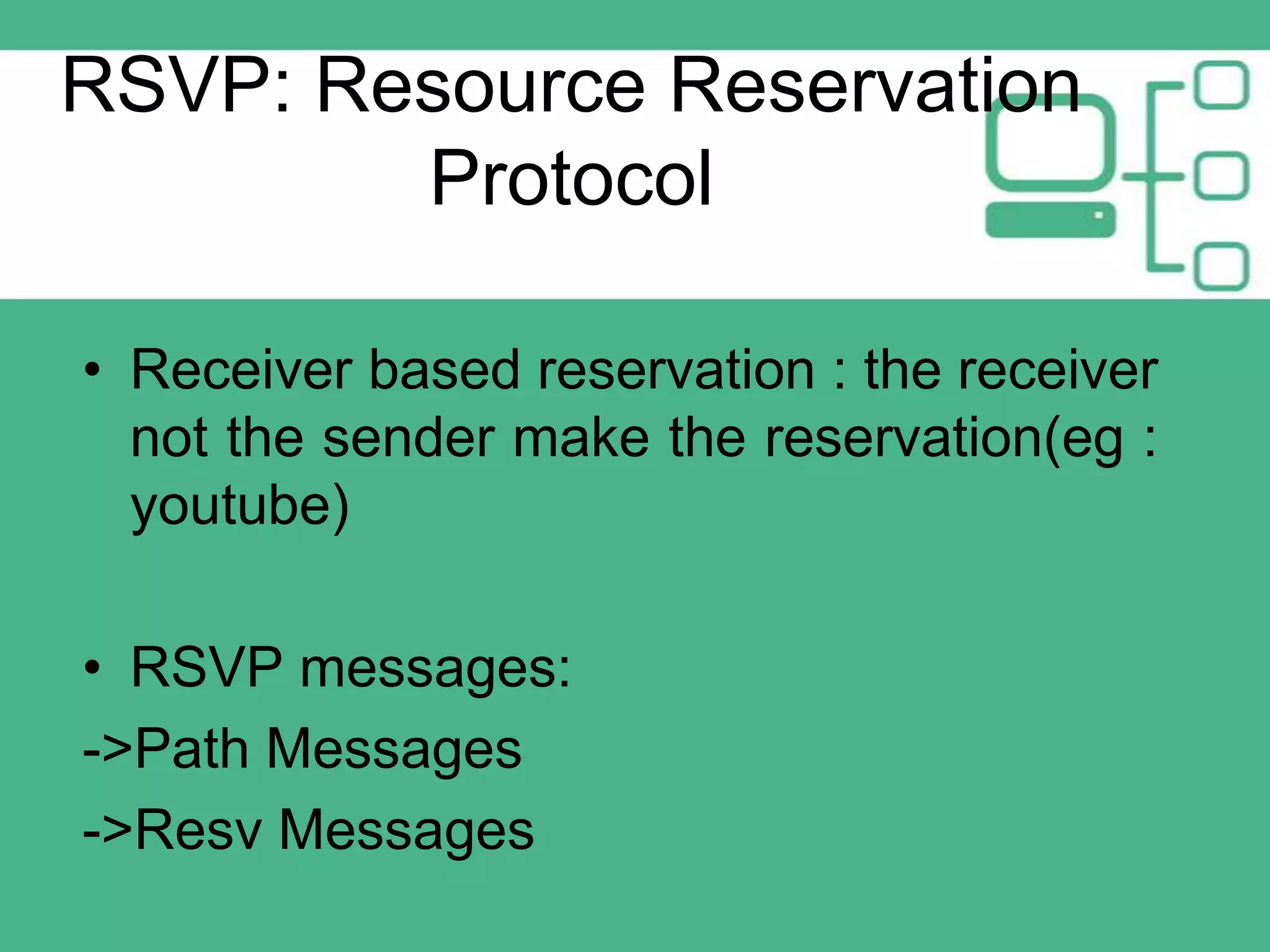 RSVP: Resource Reservation Protocol

• Receiver based reservation : the receiver not the sender make the reservation(eg : youtube)

• RSVP messages:

->Path Messages

->Resv Messages